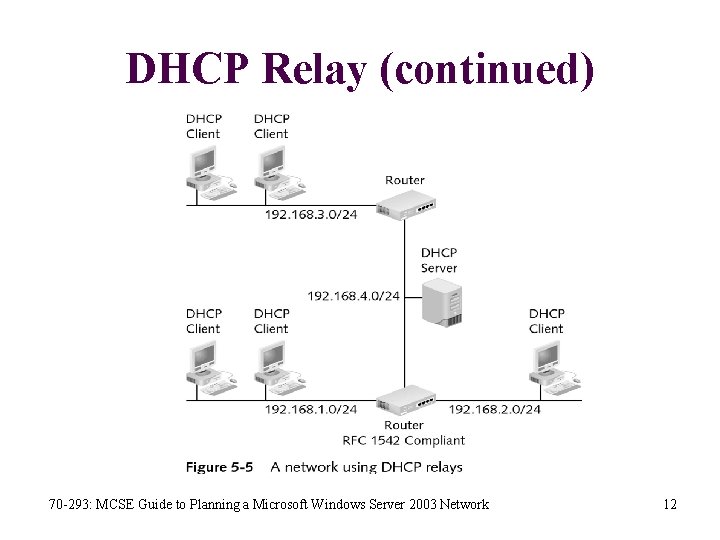 DHCP Relay (continued)

DHCP Client

DHCP Client

Router

192.168.3.0/24

DHCP Server

192.168.4.0/24

DHCP Client

DHCP Client

DHCP Client

192.168.1.0/24

192.168.2.0/24

Router
RFC 1542 Compliant

Figure 5-5 A network using DHCP relays

70-293: MCSE Guide to Planning a Microsoft Windows Server 2003 Network

12